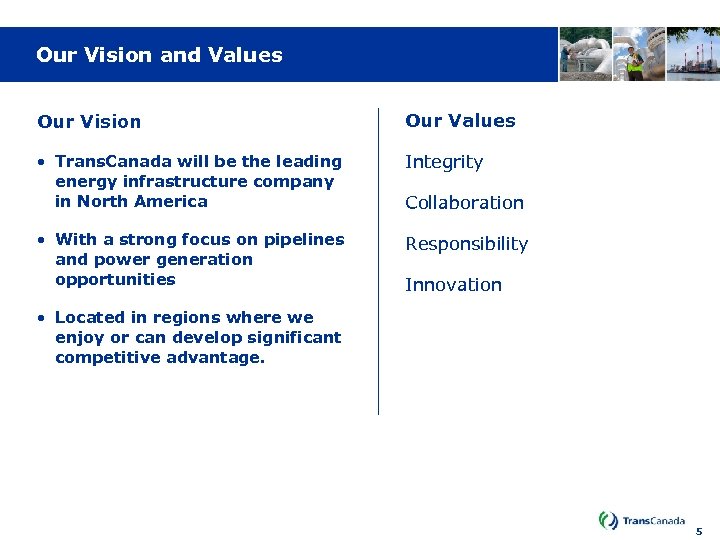 Our Vision and Values

Our Vision

• TransCanada will be the leading energy infrastructure company in North America

• With a strong focus on pipelines and power generation opportunities

• Located in regions where we enjoy or can develop significant competitive advantage.

Our Values

Integrity

Collaboration

Responsibility

Innovation

TransCanada

5